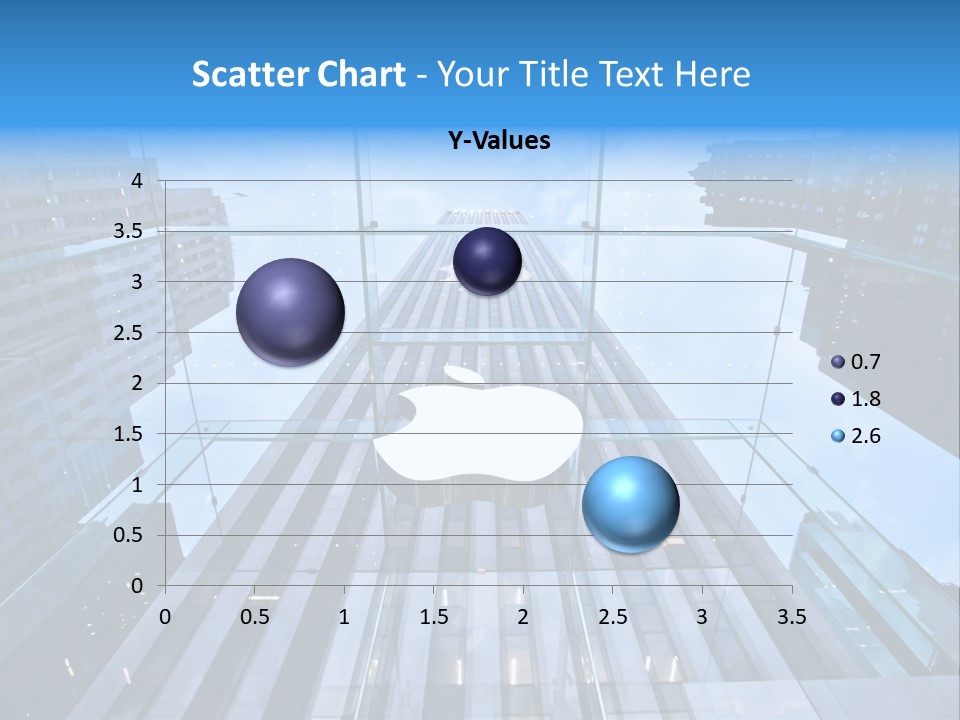 Scatter Chart - Your Title Text Here

Y-Values

4
3.5
3
2.5
2
1.5
1
0.5
0

0 0.5 1 1.5 2 2.5 3 3.5

0.7
1.8
2.6